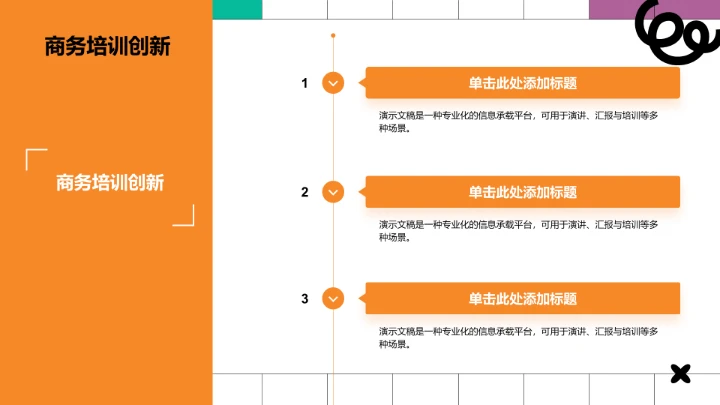 商务培训创新

商务培训创新

1

单击此处添加标题

演示文稿是一种专业化的信息承载平台，可用于演讲、汇报与培训等多种场景。

2

单击此处添加标题

演示文稿是一种专业化的信息承载平台，可用于演讲、汇报与培训等多种场景。

3

单击此处添加标题

演示文稿是一种专业化的信息承载平台，可用于演讲、汇报与培训等多种场景。